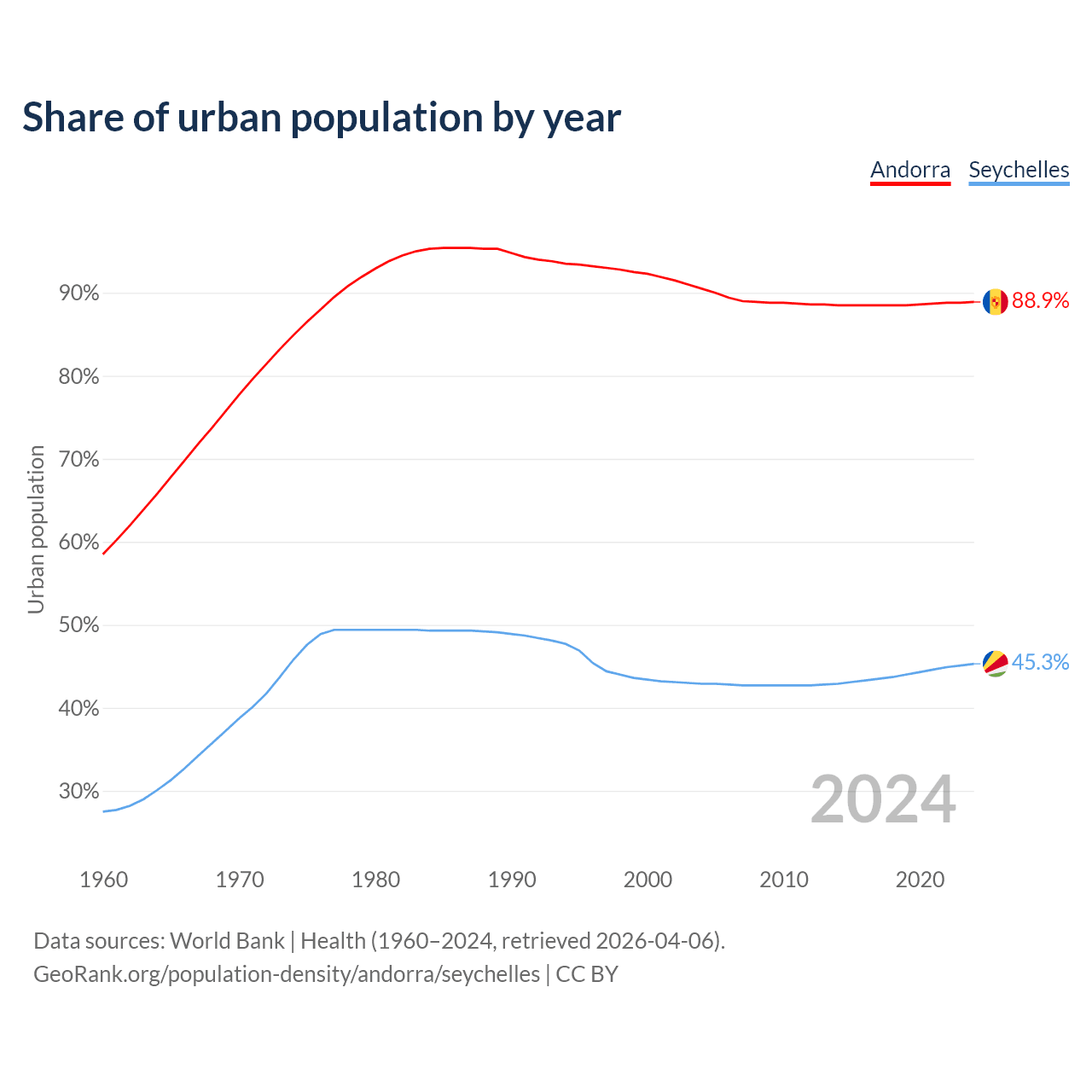 Share of urban population by year

Andorra Seychelles

Urban population

90%
80%
70%
60%
50%
40%
30%

88.9%
45.3%

2024

1960 1970 1980 1990 2000 2010 2020

Data sources: World Bank | Health (1960–2024, retrieved 2026-04-06).
GeoRank.org/population-density/andorra/seychelles | CC BY